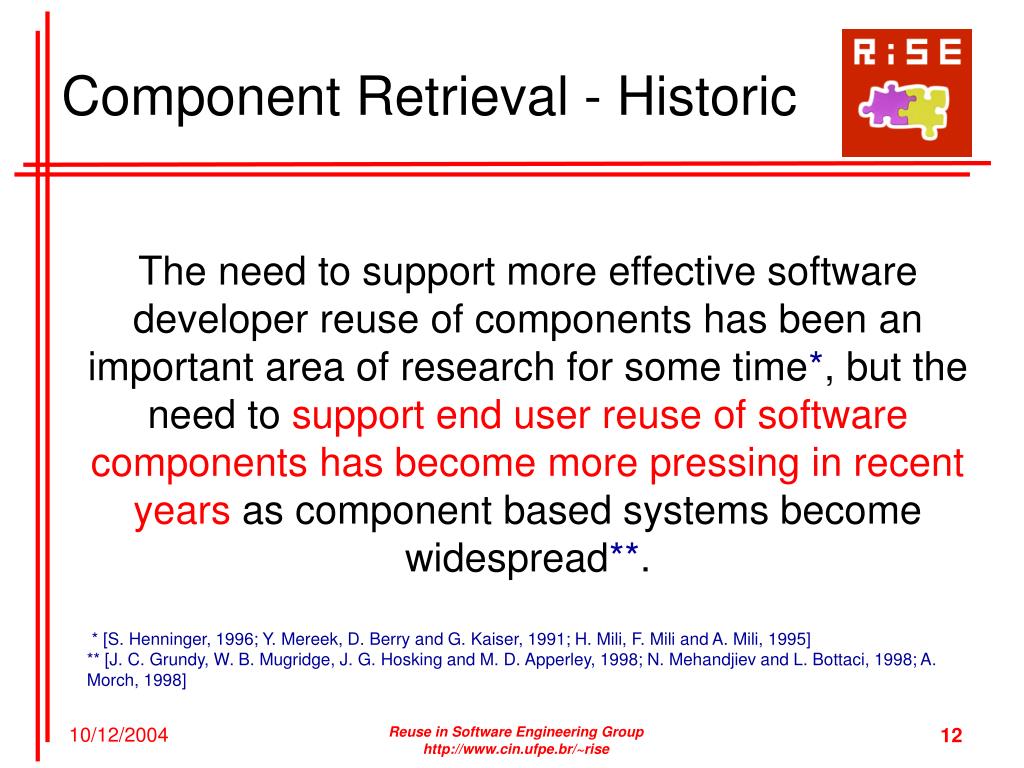 Component Retrieval - Historic

R:SE

The need to support more effective software developer reuse of components has been an important area of research for some time*, but the need to support end user reuse of software components has become more pressing in recent years as component based systems become widespread**.

* [S. Henninger, 1996; Y. Mereek, D. Berry and G. Kaiser, 1991; H. Mili, F. Mili and A. Mili, 1995]
** [J. C. Grundy, W. B. Mugridge, J. G. Hosking and M. D. Apperley, 1998; N. Mehandjiev and L. Bottaci, 1998; A. Morch, 1998]

10/12/2004

Reuse in Software Engineering Group
http://www.cin.ufpe.br/~rise

12